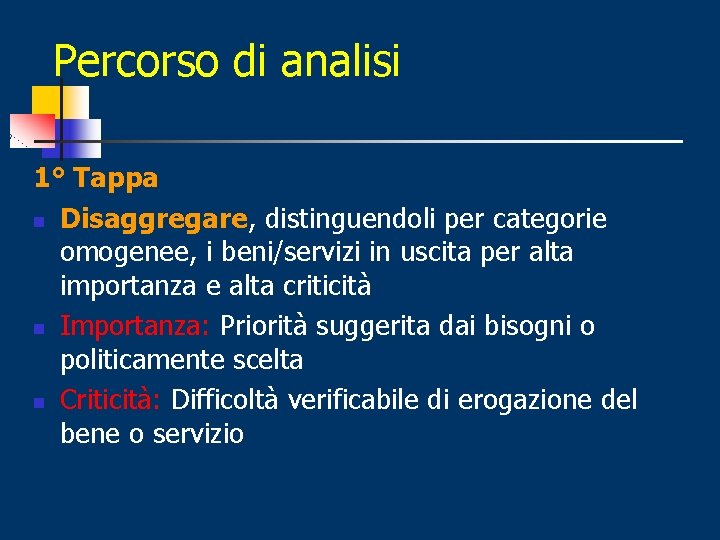 Percorso di analisi

1° Tappa

- Disaggregare, distinguendoli per categorie omogenee, i beni/servizi in uscita per alta importanza e alta criticità
- Importanza: Priorità suggerita dai bisogni o politicamente scelta
- Criticità: Difficoltà verificabile di erogazione del bene o servizio